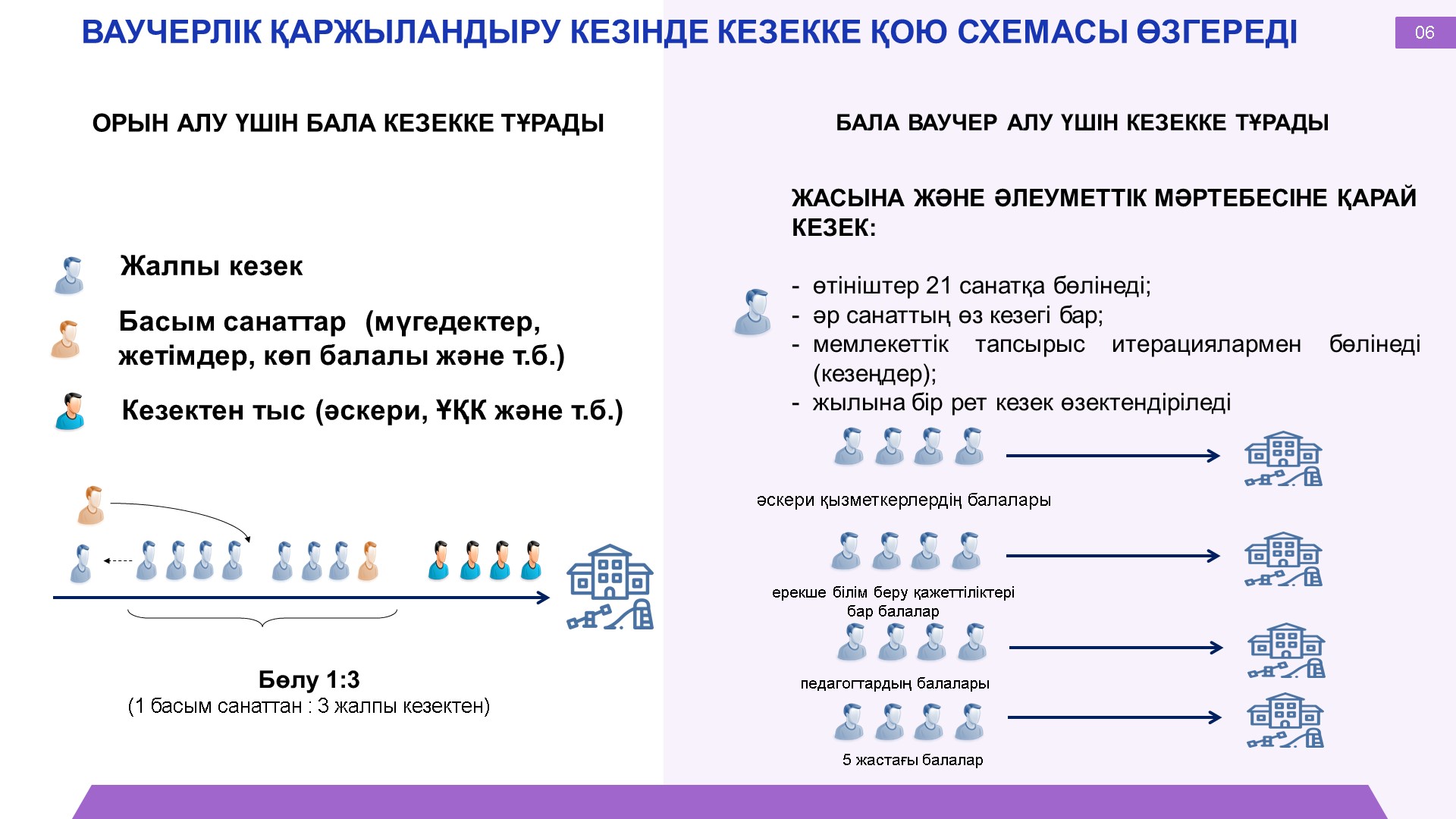 ВАУЧЕРЛІК ҚАРЖЫЛАНДЫРУ КЕЗІНДЕ КЕЗЕККЕ ҚОЮ СХЕМАСЫ ӨЗГЕРЕДІ

06

ОРЫН АЛУ ҮШІН БАЛА КЕЗЕККЕ ТҰРАДЫ

Жалпы кезек

Басым санаттар (мүгедектер, жетімдер, көп балалы және т.б.)

Кезектен тыс (әскери, ҰҚК және т.б.)

Бөлу 1:3
(1 басым санаттан : 3 жалпы кезектен)

БАЛА ВАУЧЕР АЛУ ҮШІН КЕЗЕККЕ ТҰРАДЫ

ЖАСЫНА ЖӘНЕ ӘЛЕУМЕТТІК МӘРТЕБЕСІНЕ ҚАРАЙ КЕЗЕК:

- өтініштер 21 санатқа бөлінеді;
- әр санаттың өз кезегі бар;
- мемлекеттік тапсырыс итерациялармен бөлінеді (кезеңдер);
- жылына бір рет кезек өзектендіріледі

әскери қызметкерлердің балалары

ерекше білім беру қажеттіліктері бар балалар

педагогтардың балалары

5 жастағы балалар